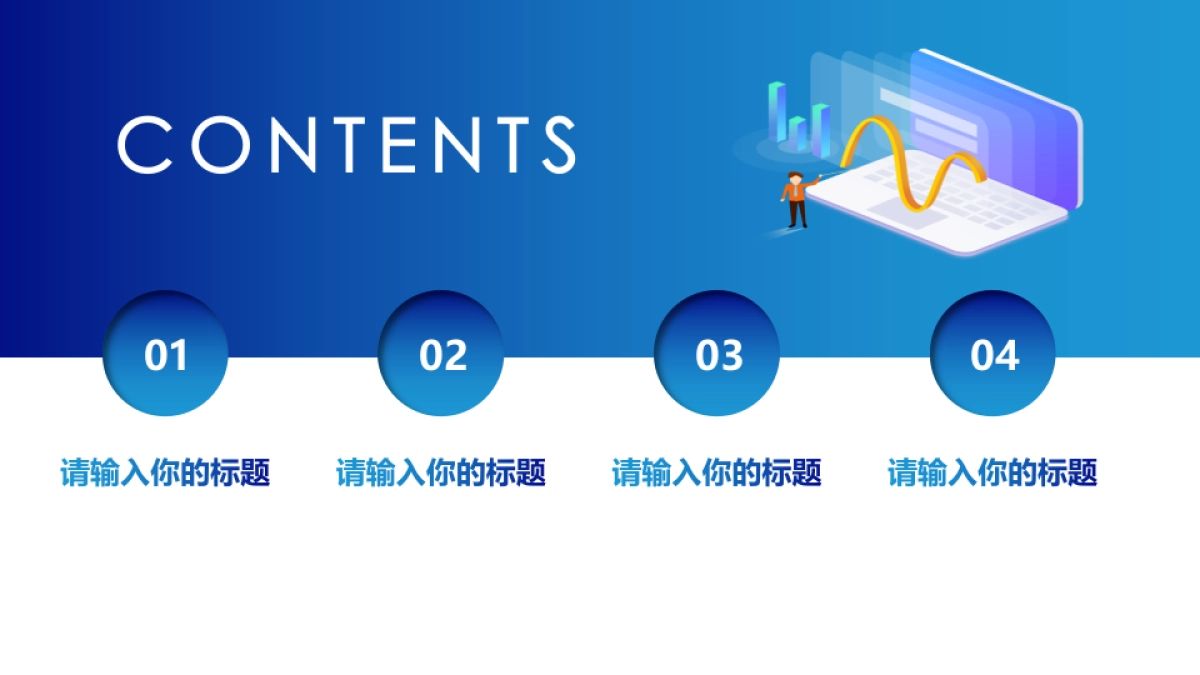 CONTENTS

01

请输入你的标题

02

请输入你的标题

03

请输入你的标题

04

请输入你的标题